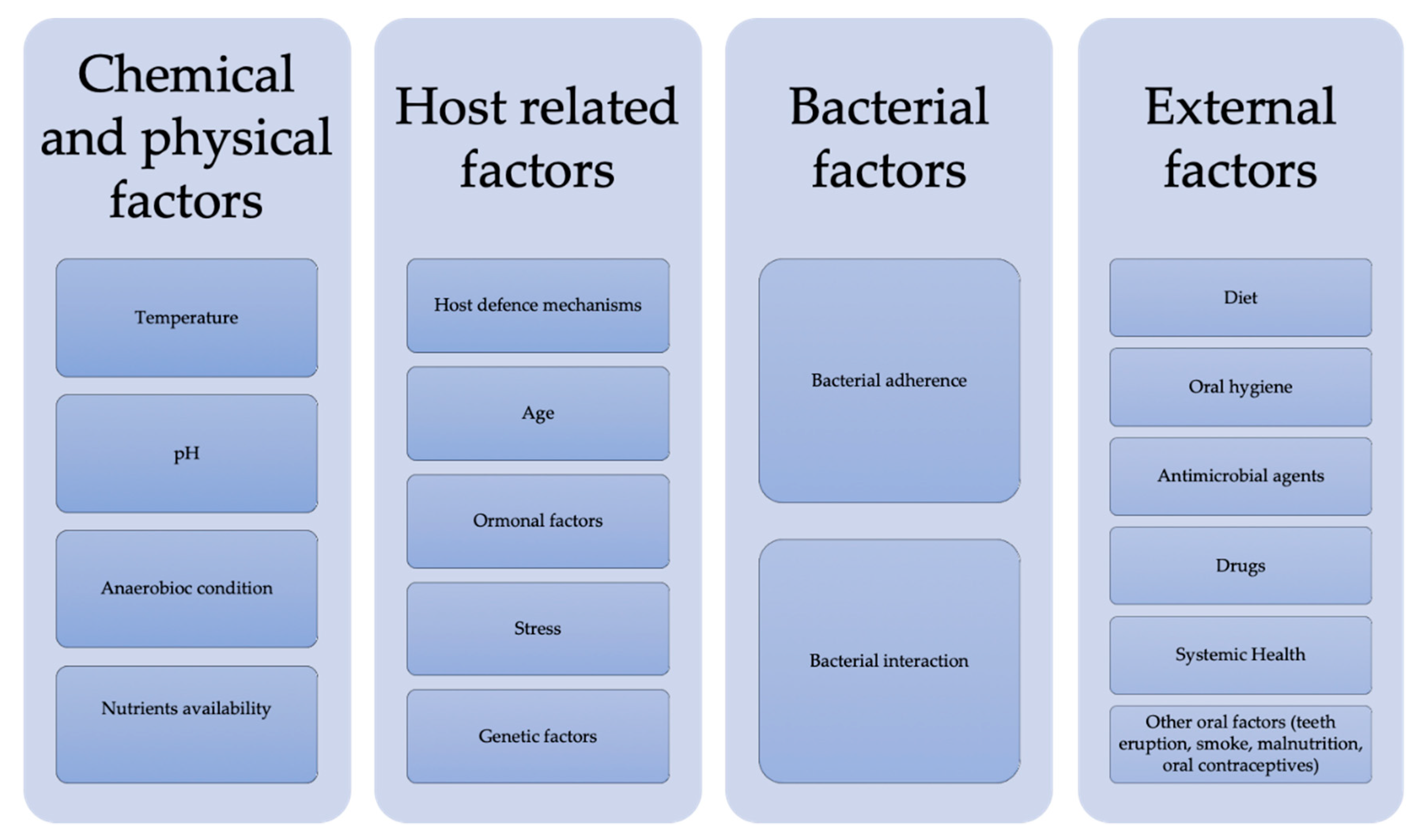 Chemical and physical factors

Temperature

pH

Anaerobioc condition

Nutrients availability

Host related factors

Host defence mechanisms

Age

Ormonal factors

Stress

Genetic factors

Bacterial factors

Bacterial adherence

Bacterial interaction

External factors

Diet

Oral hygiene

Antimicrobial agents

Drugs

Systemic Health

Other oral factors (teeth eruption, smoke, malnutrition, oral contraceptives)